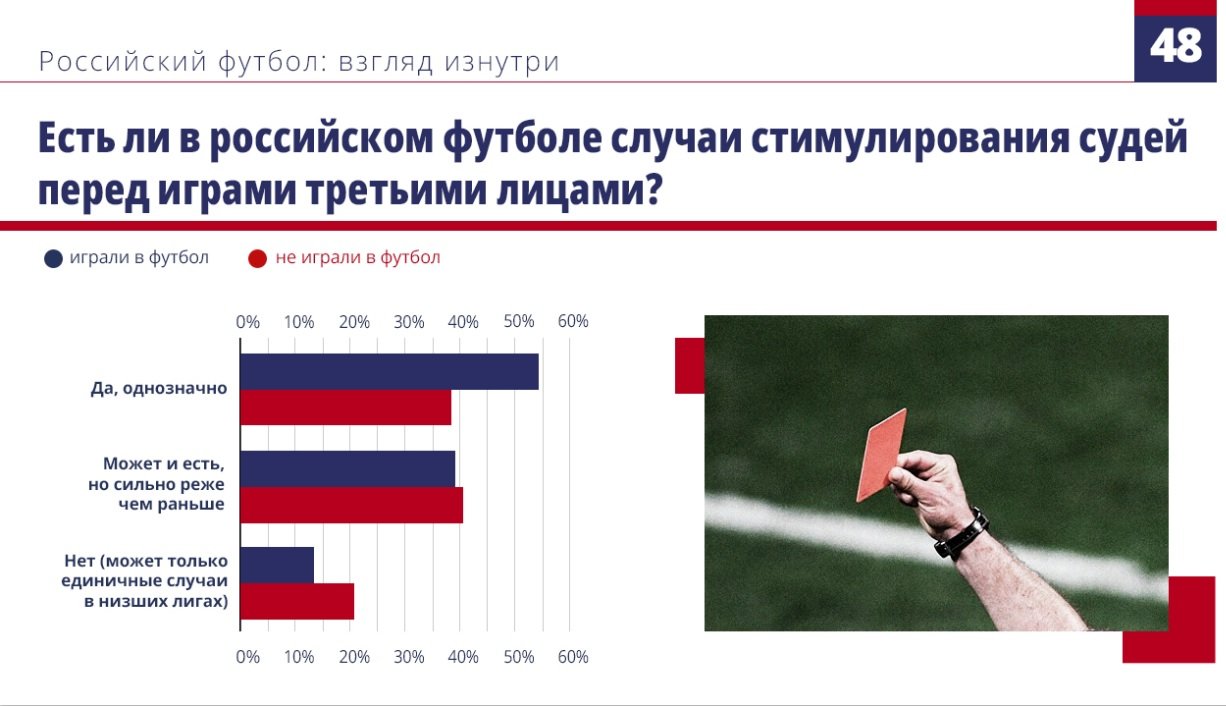 Российский футбол: взгляд изнутри

48

Есть ли в российском футболе случаи стимулирования судей перед играми третьими лицами?

играли в футбол
не играли в футбол

0% 10% 20% 30% 40% 50% 60%

Да, однозначно

Может и есть, но сильно реже чем раньше

Нет (может только единичные случаи в низших лигах)

0% 10% 20% 30% 40% 50% 60%